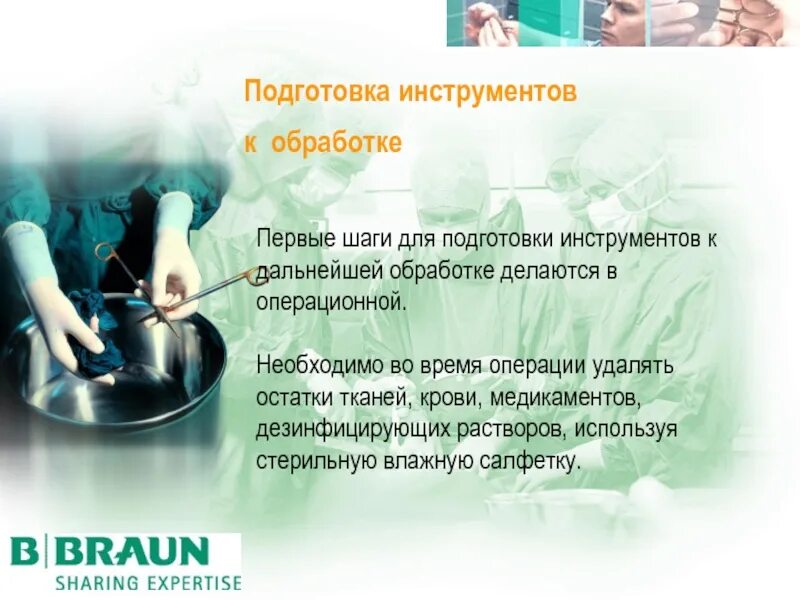 Подготовка инструментов к обработке

Первые шаги для подготовки инструментов к дальнейшей обработке делаются в операционной.

Необходимо во время операции удалять остатки тканей, крови, медикаментов, дезинфицирующих растворов, используя стерильную влажную салфетку.

B|BRAUN
SHARING EXPERTISE